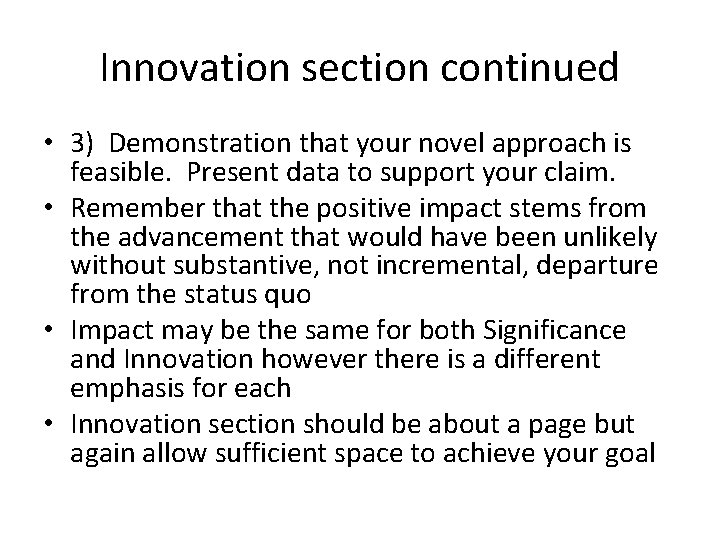 Innovation section continued

• 3) Demonstration that your novel approach is feasible. Present data to support your claim.
• Remember that the positive impact stems from the advancement that would have been unlikely without substantive, not incremental, departure from the status quo
• Impact may be the same for both Significance and Innovation however there is a different emphasis for each
• Innovation section should be about a page but again allow sufficient space to achieve your goal